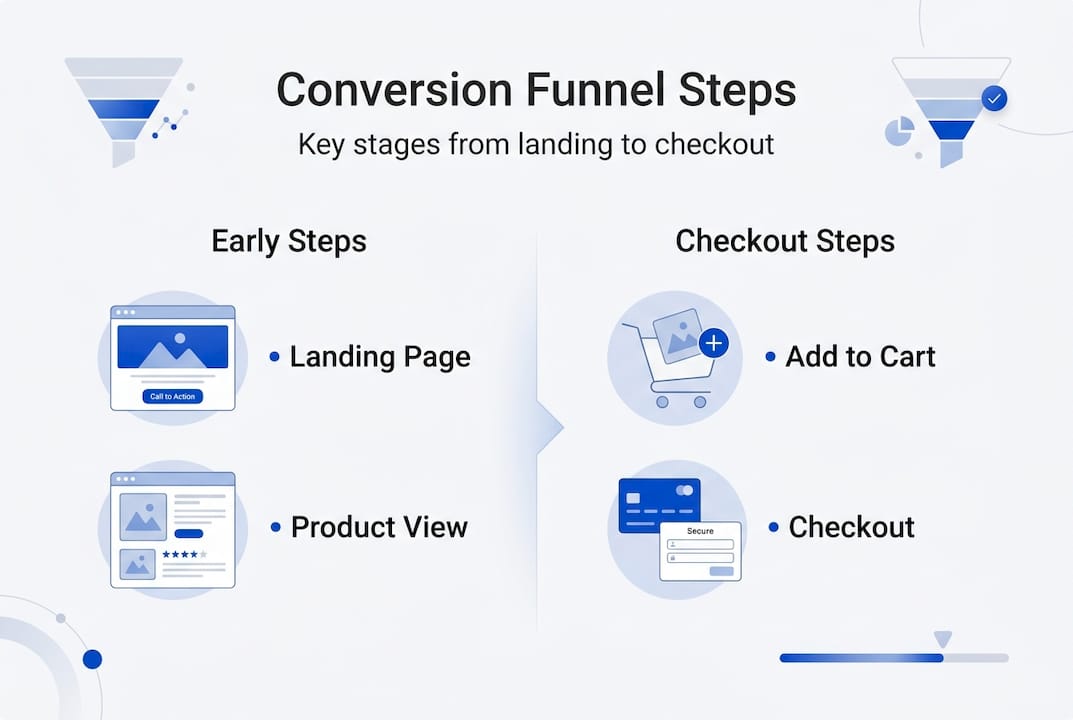 Conversion Funnel Steps

Key stages from landing to checkout

Early Steps

Call to Action

• Landing Page

• Product View

Checkout Steps

• Add to Cart

Secure

• Checkout